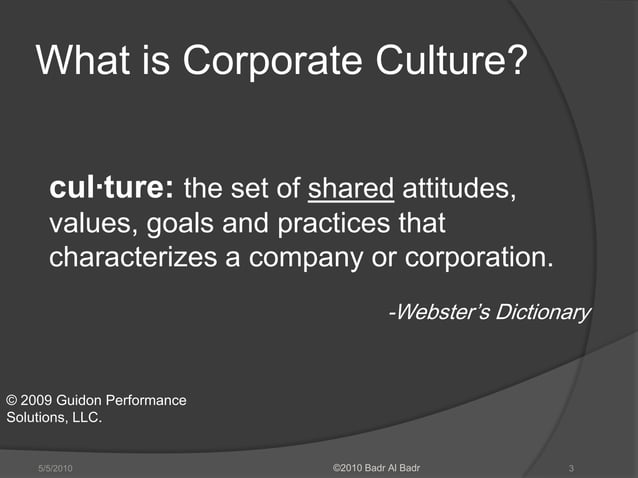 What is Corporate Culture?

cul·ture: the set of shared attitudes, values, goals and practices that characterizes a company or corporation.

-Webster's Dictionary

© 2009 Guidon Performance Solutions, LLC.

5/5/2010

©2010 Badr Al Badr

3